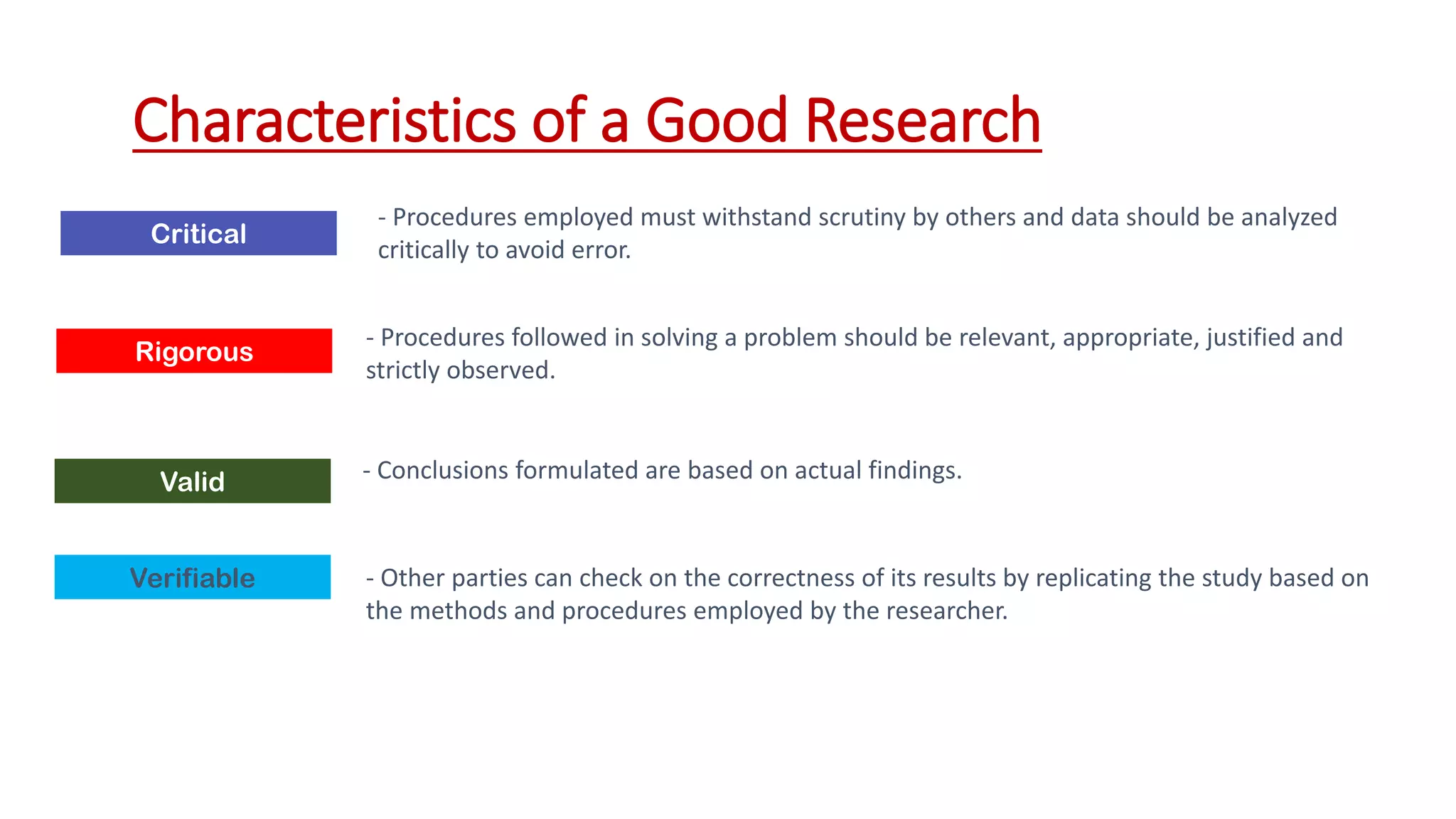 Characteristics of a Good Research

Critical

- Procedures employed must withstand scrutiny by others and data should be analyzed critically to avoid error.

Rigorous

- Procedures followed in solving a problem should be relevant, appropriate, justified and strictly observed.

Valid

- Conclusions formulated are based on actual findings.

Verifiable

- Other parties can check on the correctness of its results by replicating the study based on the methods and procedures employed by the researcher.